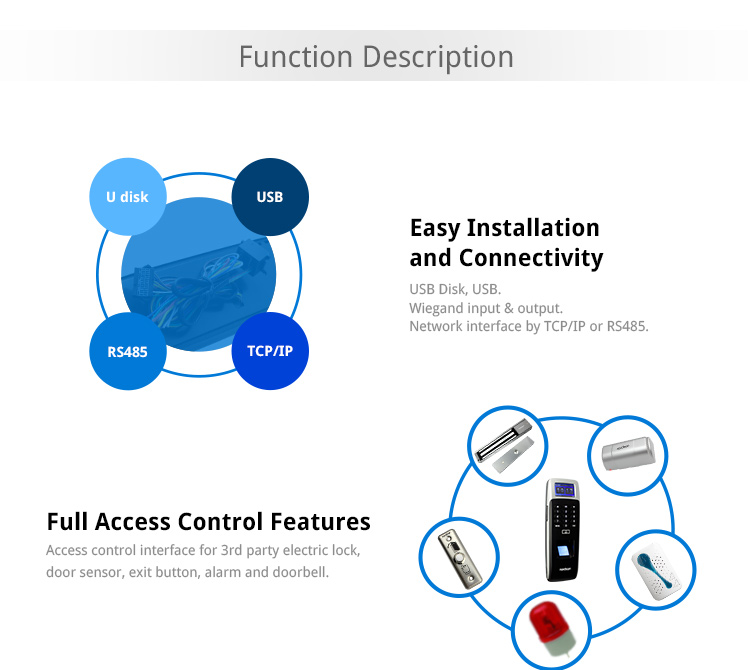 Function Description

U disk

USB

RS485

TCP/IP

Easy Installation and Connectivity

USB Disk, USB.
Wiegand input & output.
Network interface by TCP/IP or RS485.

Full Access Control Features

Access control interface for 3rd party electric lock, door sensor, exit button, alarm and doorbell.